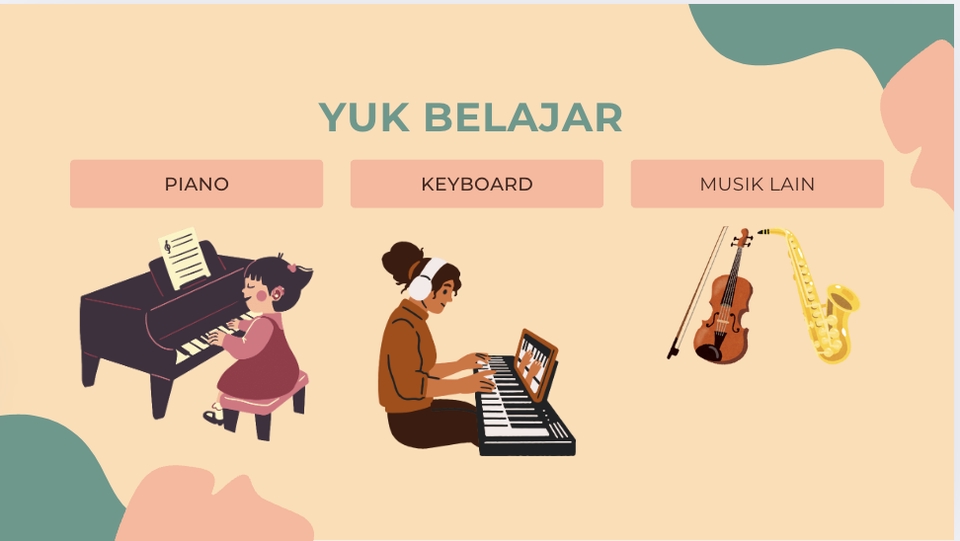 YUK BELAJAR

PIANO

KEYBOARD

MUSIK LAIN